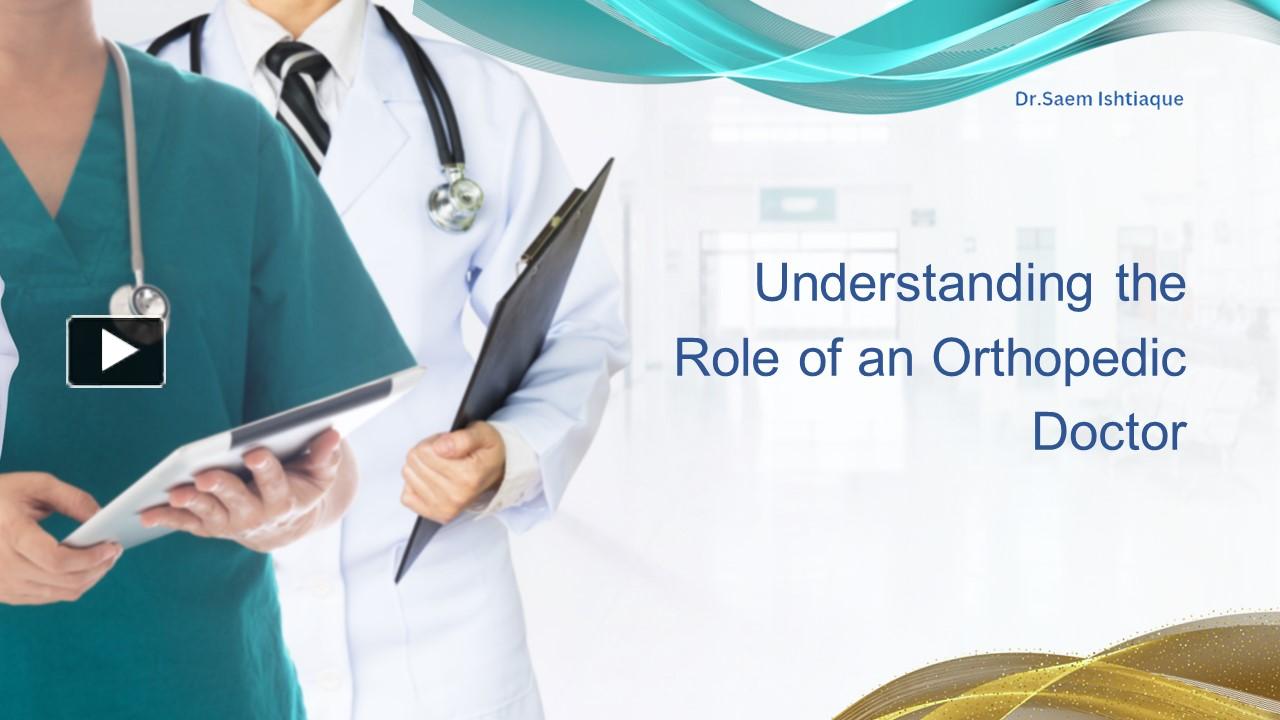 Dr.Saem Ishtiaque

Understanding the Role of an Orthopedic Doctor